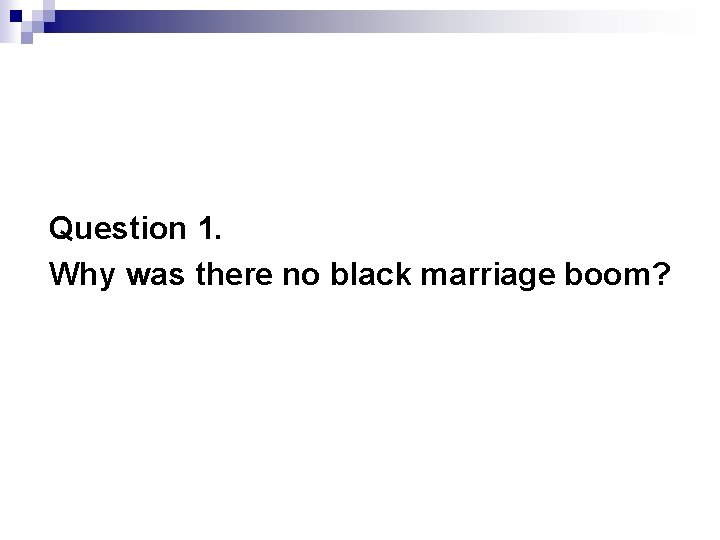 Question 1.
Why was there no black marriage boom?